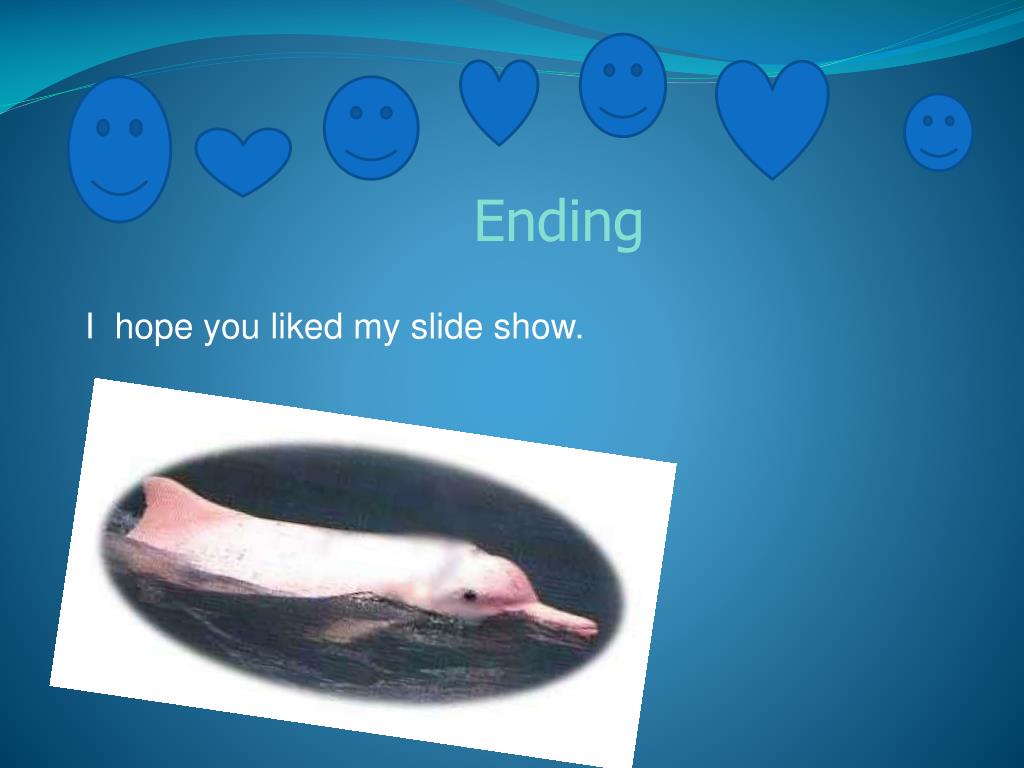 Ending

I  hope you liked my slide show.